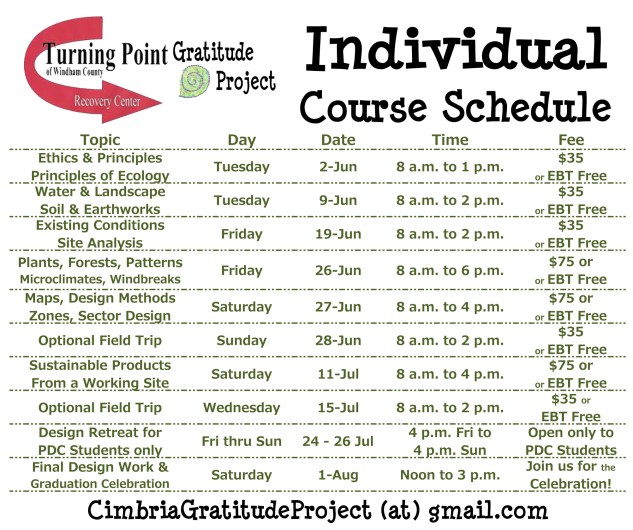 Turning Point
of Windham County
Recovery Center

Gratitude Project

Individual Course Schedule

| Topic | Day | Date | Time | Fee |
|---|---|---|---|---|
| Ethics & Principles Principles of Ecology | Tuesday | 2-Jun | 8 a.m. to 1 p.m. | $35 or EBT Free |
| Water & Landscape Soil & Earthworks | Tuesday | 9-Jun | 8 a.m. to 2 p.m. | $35 or EBT Free |
| Existing Conditions Site Analysis | Friday | 19-Jun | 8 a.m. to 2 p.m. | $35 or EBT Free |
| Plants, Forests, Patterns Microclimates, Windbreaks | Friday | 26-Jun | 8 a.m. to 6 p.m. | $75 or or EBT Free |
| Maps, Design Methods Zones, Sector Design | Saturday | 27-Jun | 8 a.m. to 4 p.m. | $75 or or EBT Free |
| Optional Field Trip | Sunday | 28-Jun | 8 a.m. to 2 p.m. | $35 or EBT Free |
| Sustainable Products From a Working Site | Saturday | 11-Jul | 8 a.m. to 4 p.m. | $75 or or EBT Free |
| Optional Field Trip | Wednesday | 15-Jul | 8 a.m. to 2 p.m. | $35 or EBT Free |
| Design Retreat for PDC Students only | Fri thru Sun | 24 - 26 Jul | 4 p.m. Fri to 4 p.m. Sun | Open only to PDC Students |
| Final Design Work & Graduation Celebration | Saturday | 1-Aug | Noon to 3 p.m. | Join us for the Celebration! |

CimbriaGratitudeProject (at) gmail.com